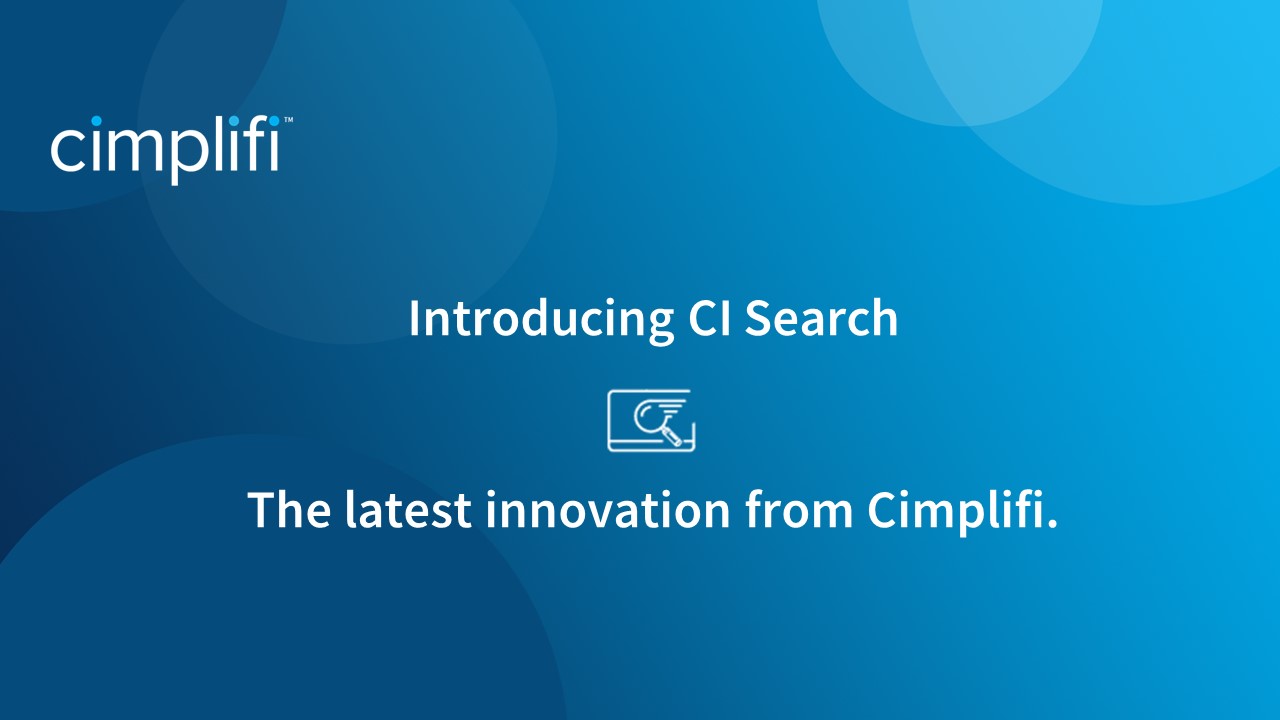 cimplifi™

Introducing CI Search

The latest innovation from Cimplifi.